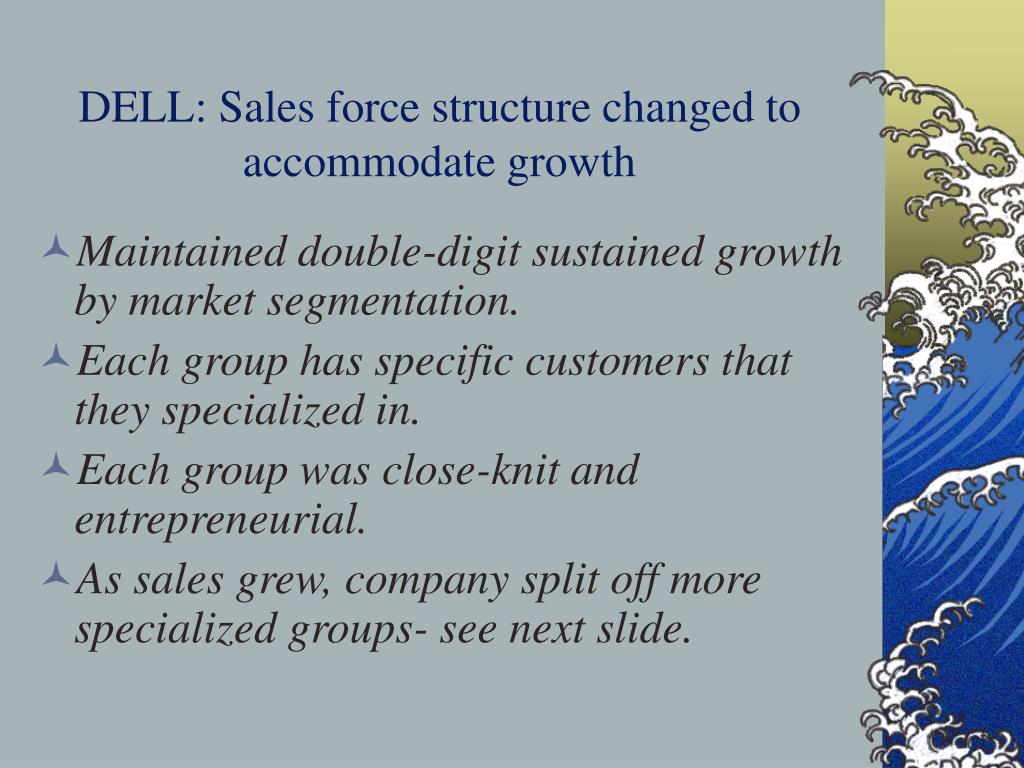 DELL: Sales force structure changed to accommodate growth

Maintained double-digit sustained growth by market segmentation.

Each group has specific customers that they specialized in.

Each group was close-knit and entrepreneurial.

As sales grew, company split off more specialized groups- see next slide.